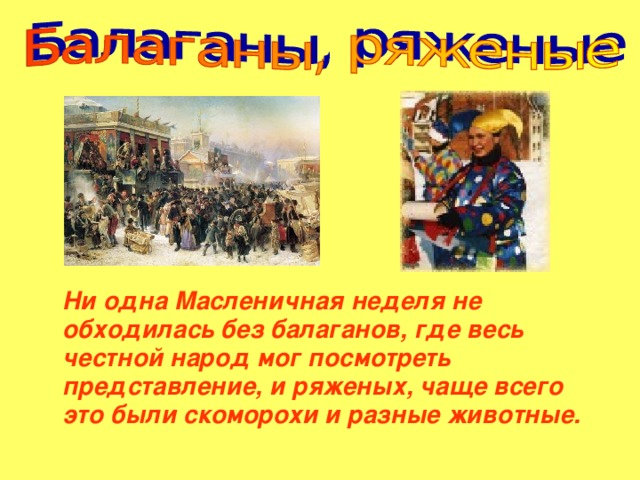 Балаганы, ряженые

Ни одна Масленичная неделя не обходилась без балаганов, где весь честной народ мог посмотреть представление, и ряженых, чаще всего это были скоморохи и разные животные.